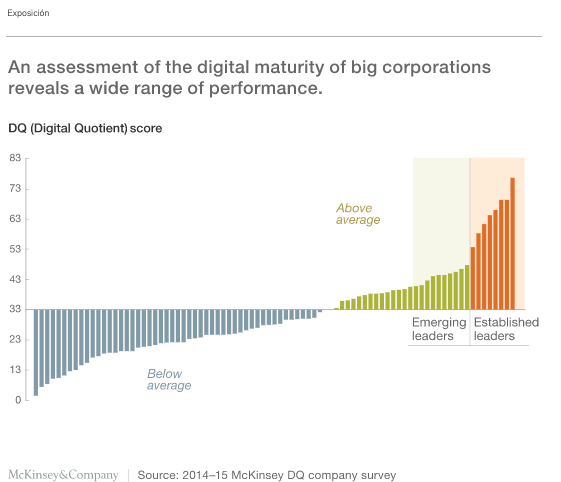 Exposición

An assessment of the digital maturity of big corporations reveals a wide range of performance.

DQ (Digital Quotient) score

83
73
63
53
43
33
23
13
0

Above average

Below average

Emerging leaders

Established leaders

McKinsey&Company | Source: 2014–15 McKinsey DQ company survey